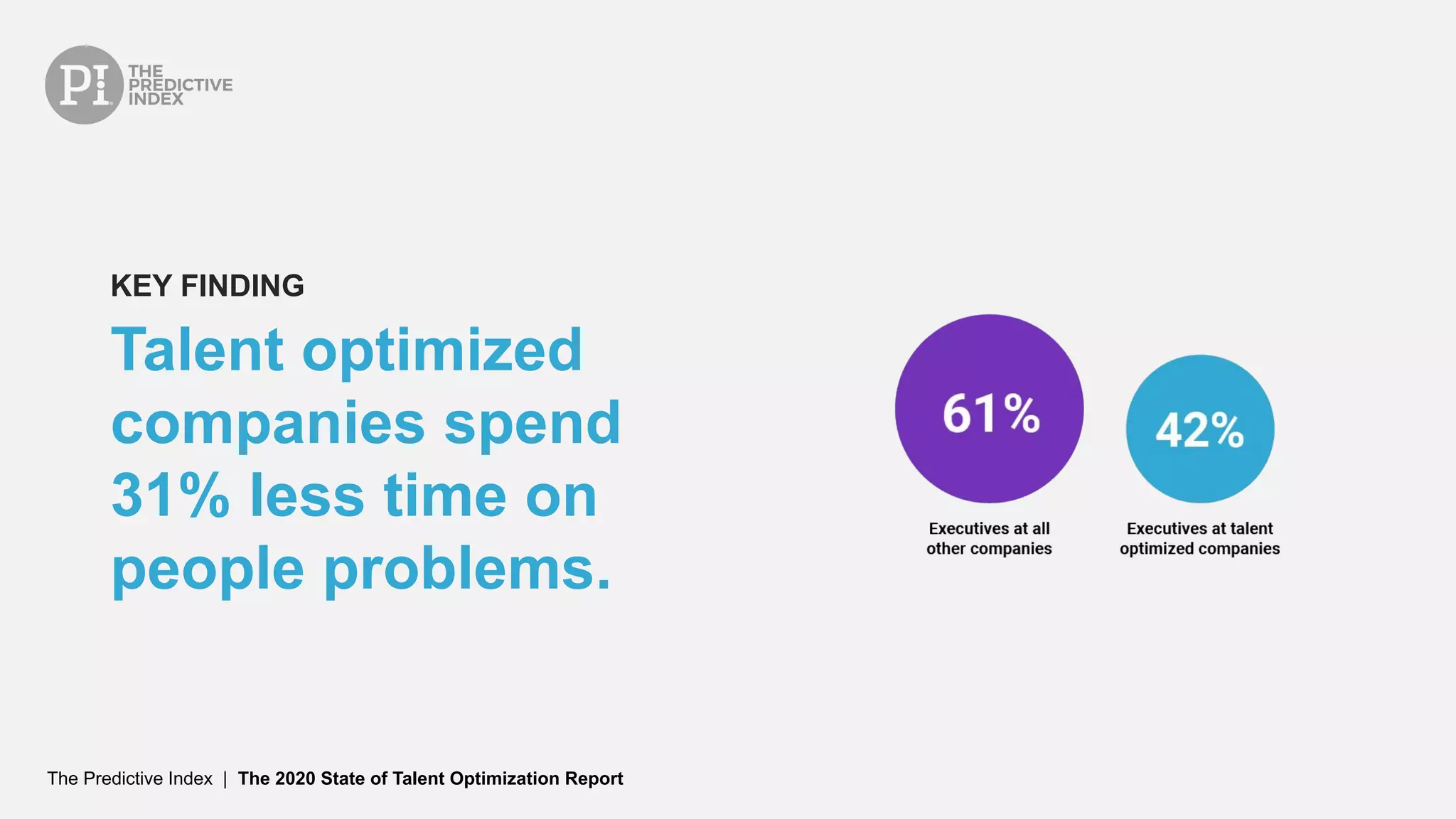 PI THE PREDICTIVE INDEX

KEY FINDING

Talent optimized companies spend 31% less time on people problems.

61%

Executives at all other companies

42%

Executives at talent optimized companies

The Predictive Index | The 2020 State of Talent Optimization Report